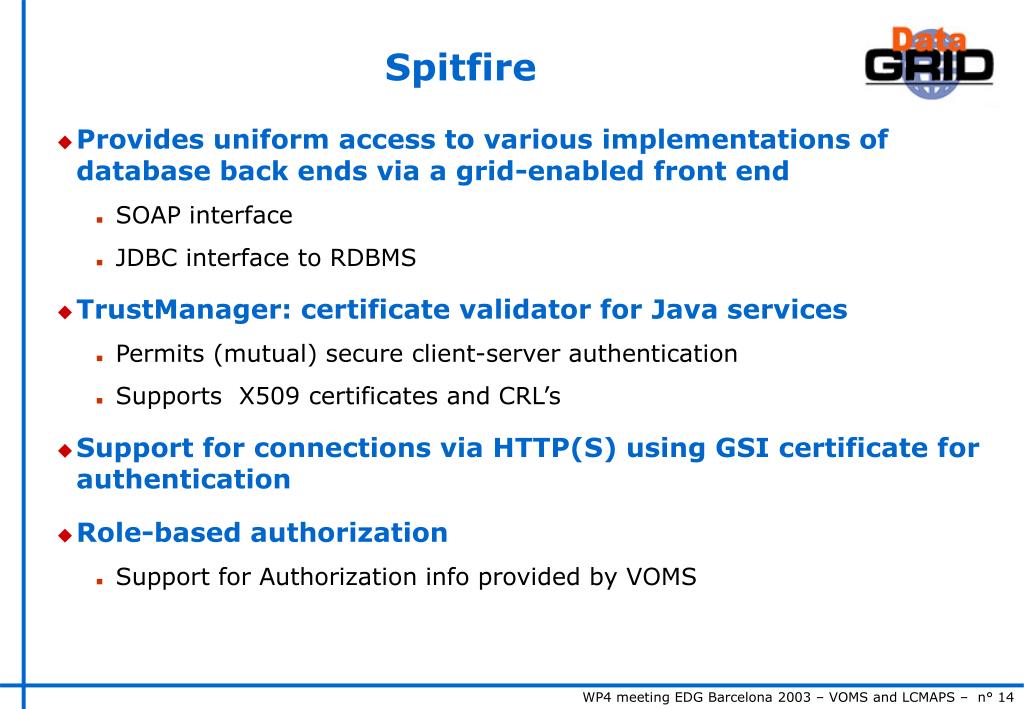 Spitfire

Data GRID

Provides uniform access to various implementations of database back ends via a grid-enabled front end

SOAP interface

JDBC interface to RDBMS

TrustManager: certificate validator for Java services

Permits (mutual) secure client-server authentication

Supports X509 certificates and CRL's

Support for connections via HTTP(S) using GSI certificate for authentication

Role-based authorization

Support for Authorization info provided by VOMS

WP4 meeting EDG Barcelona 2003 – VOMS and LCMAPS – n° 14